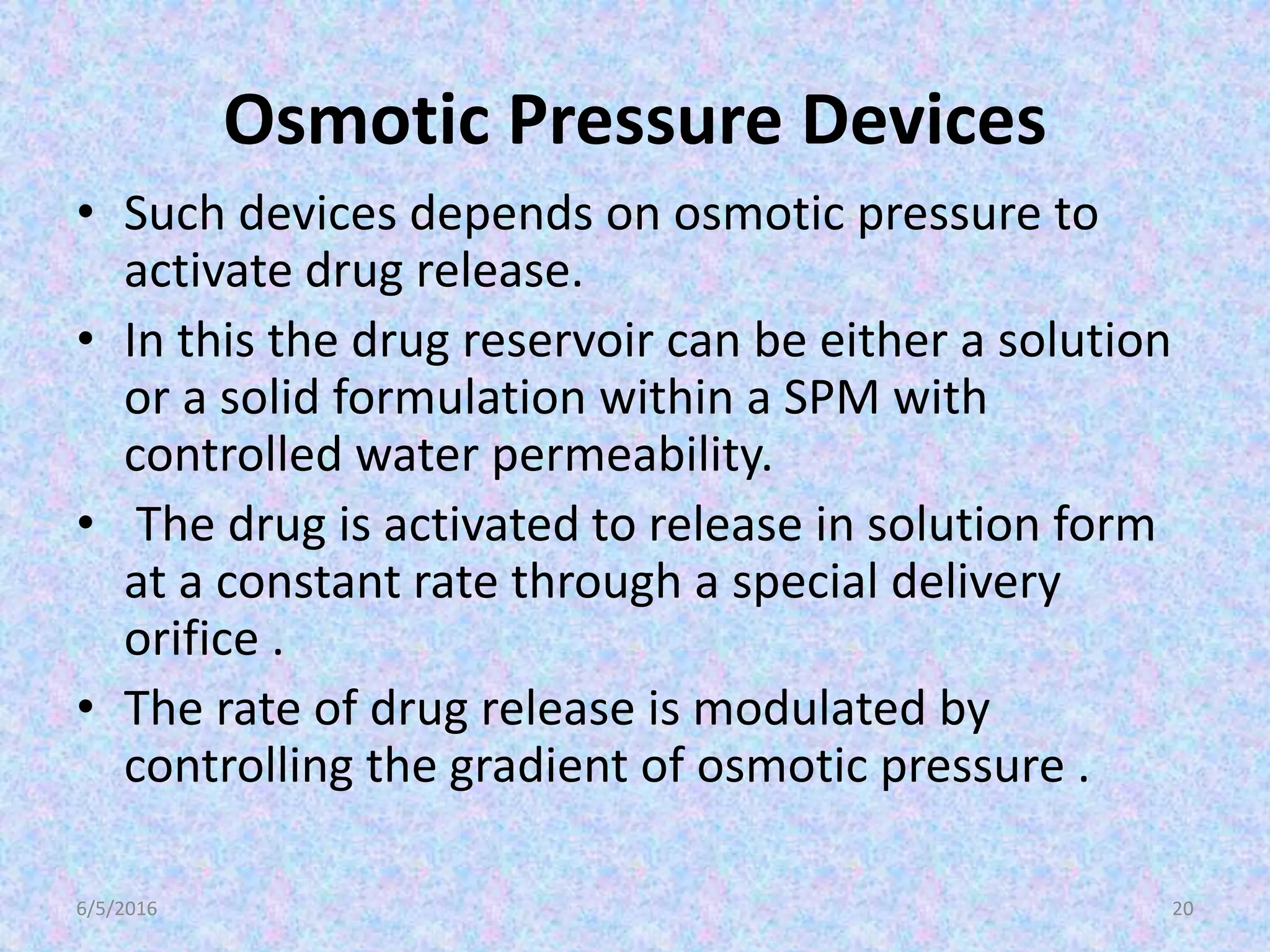 Osmotic Pressure Devices

• Such devices depends on osmotic pressure to activate drug release.

• In this the drug reservoir can be either a solution or a solid formulation within a SPM with controlled water permeability.

• The drug is activated to release in solution form at a constant rate through a special delivery orifice .

• The rate of drug release is modulated by controlling the gradient of osmotic pressure .

6/5/2016

20